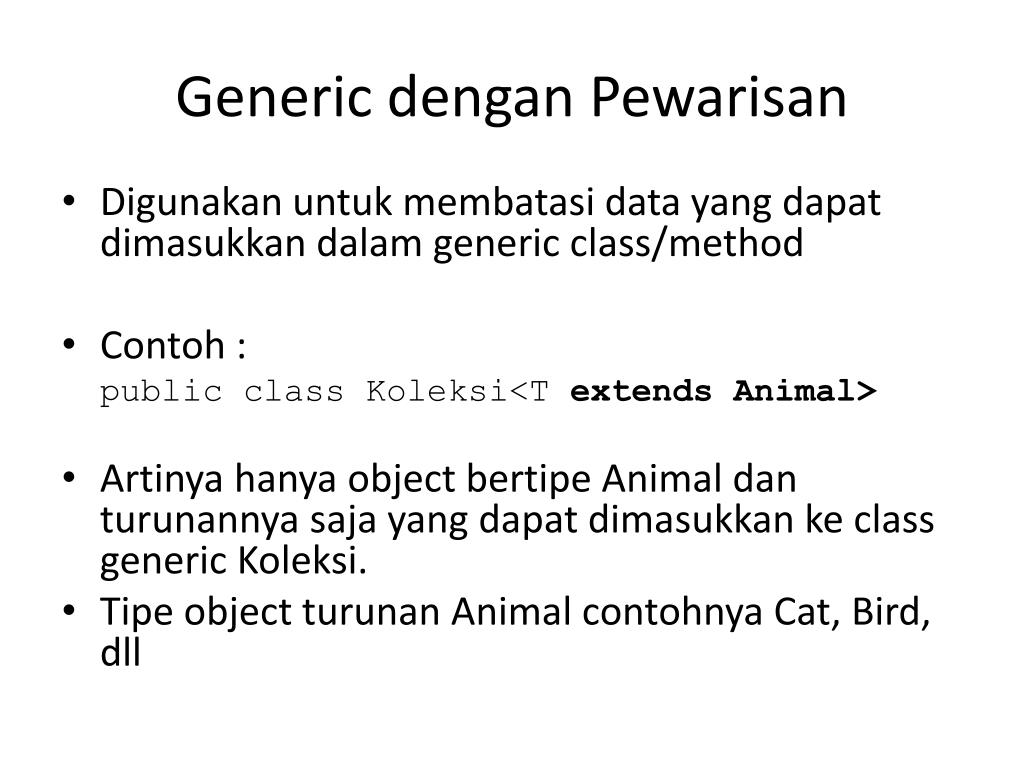 Generic dengan Pewarisan

• Digunakan untuk membatasi data yang dapat dimasukkan dalam generic class/method

• Contoh :
public class Koleksi<T extends Animal>

• Artinya hanya object bertipe Animal dan turunannya saja yang dapat dimasukkan ke class generic Koleksi.
• Tipe object turunan Animal contohnya Cat, Bird, dll